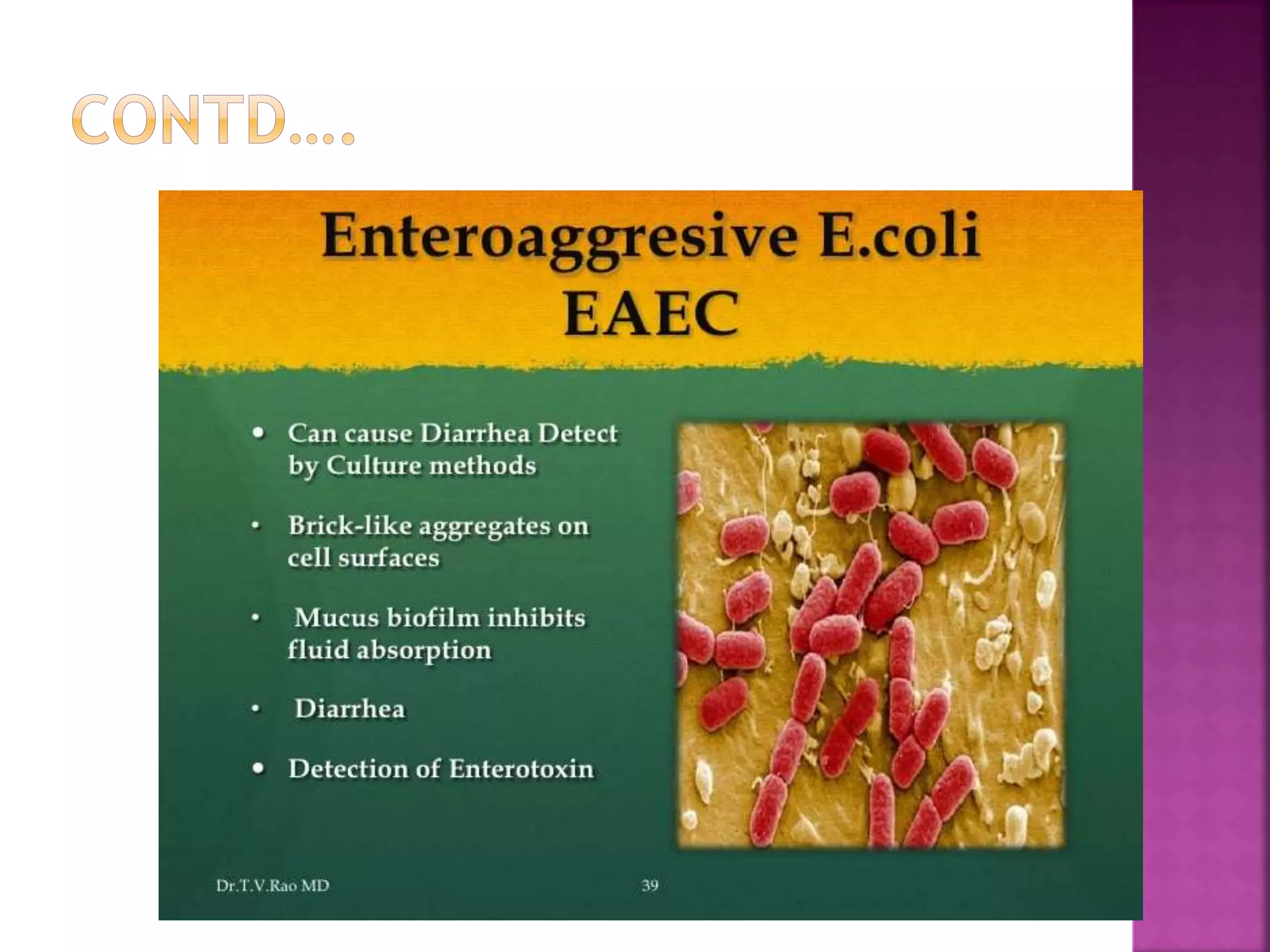 CONTD….

Enteroaggresive E.coli
EAEC

• Can cause Diarrhea Detect by Culture methods
• Brick-like aggregates on cell surfaces
• Mucus biofilm inhibits fluid absorption
• Diarrhea
• Detection of Enterotoxin

Dr.T.V.Rao MD
39